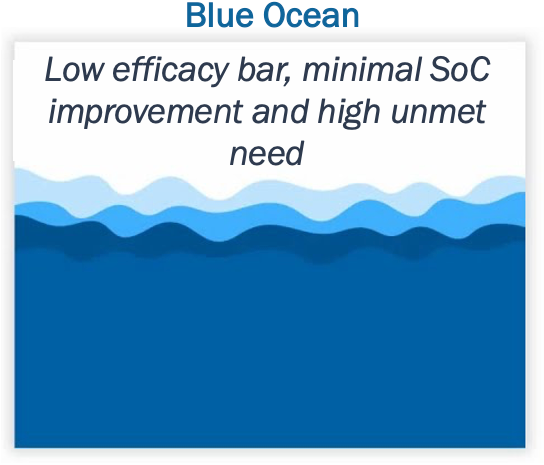 Blue Ocean

Low efficacy bar, minimal SoC improvement and high unmet need